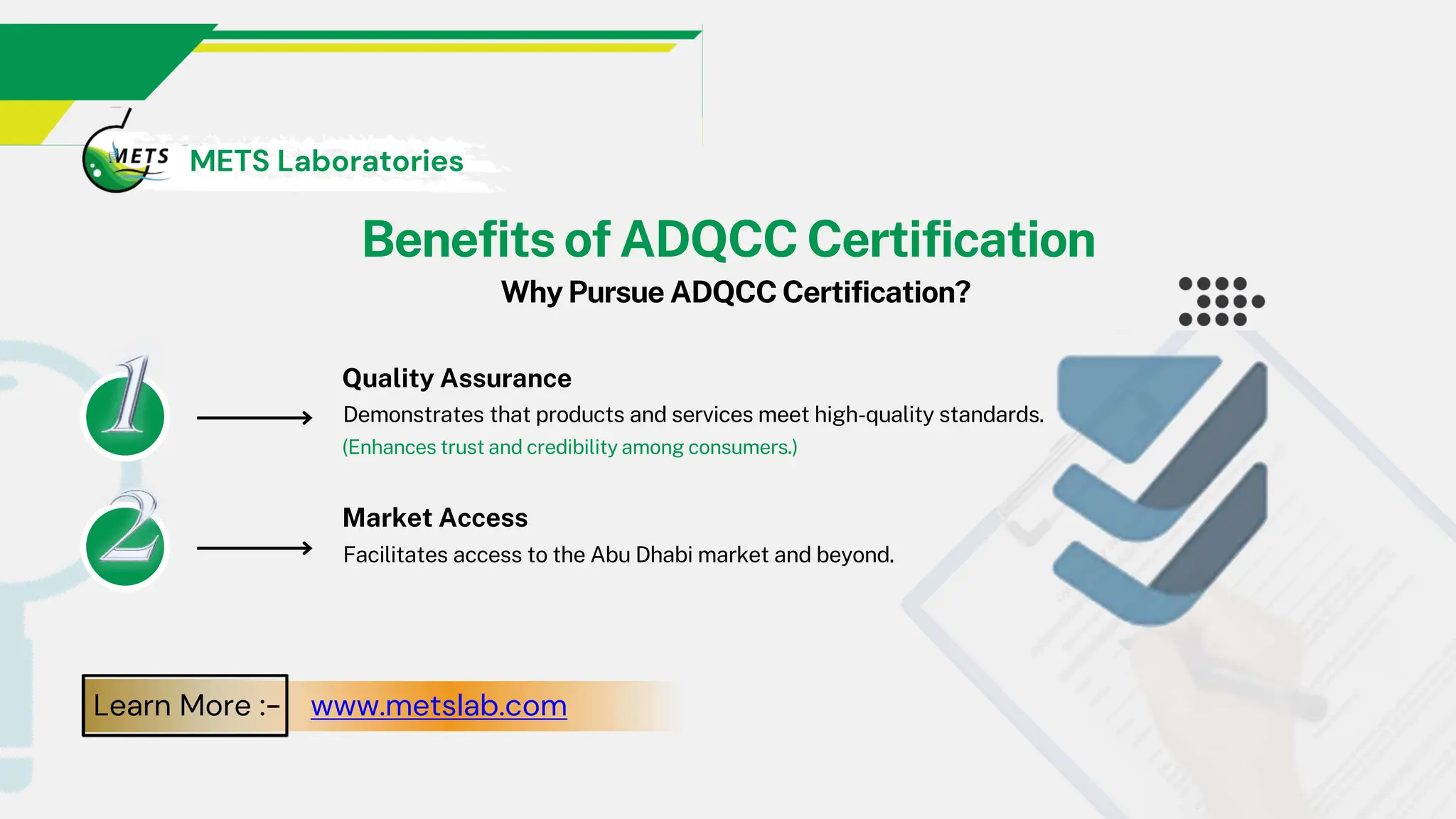 METS METS Laboratories

Benefits of ADQCC Certification

Why Pursue ADQCC Certification?

1

Quality Assurance

Demonstrates that products and services meet high-quality standards.

(Enhances trust and credibility among consumers.)

2

Market Access

Facilitates access to the Abu Dhabi market and beyond.

Learn More :- www.metslab.com